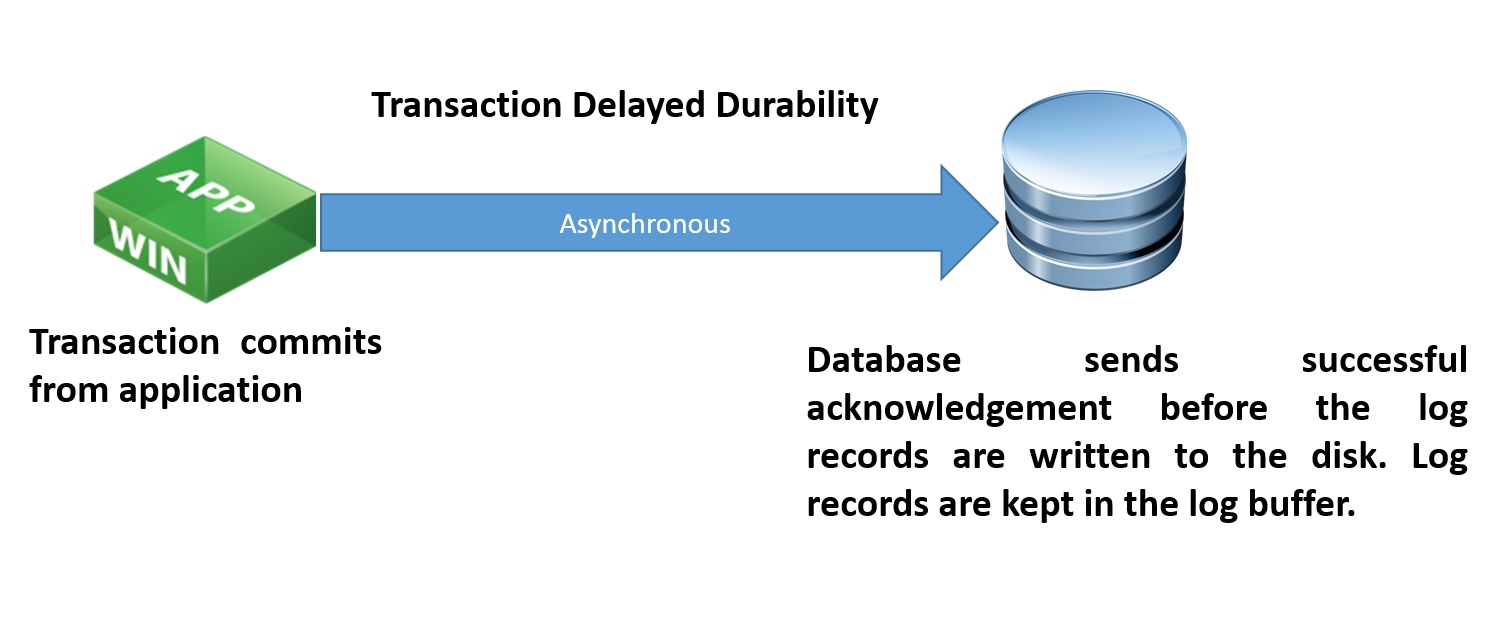 Transaction Delayed Durability

APP
WIN

Asynchronous

Transaction commits from application

Database sends successful acknowledgement before the log records are written to the disk. Log records are kept in the log buffer.